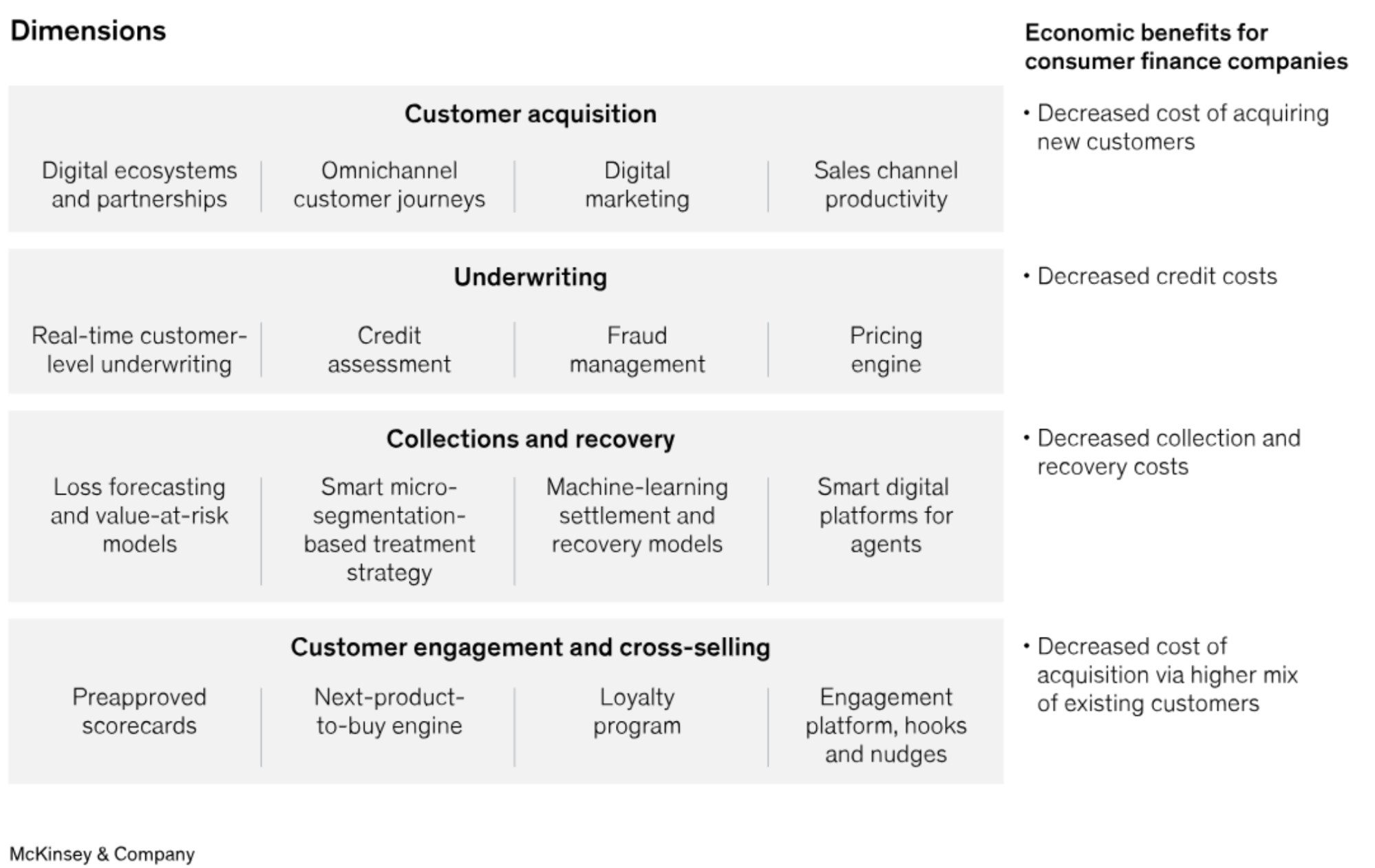 Dimensions

Economic benefits for consumer finance companies

Customer acquisition

Digital ecosystems and partnerships

Omnichannel customer journeys

Digital marketing

Sales channel productivity

• Decreased cost of acquiring new customers

Underwriting

Real-time customer-level underwriting

Credit assessment

Fraud management

Pricing engine

• Decreased credit costs

Collections and recovery

Loss forecasting and value-at-risk models

Smart micro-segmentation-based treatment strategy

Machine-learning settlement and recovery models

Smart digital platforms for agents

• Decreased collection and recovery costs

Customer engagement and cross-selling

Preapproved scorecards

Next-product-to-buy engine

Loyalty program

Engagement platform, hooks and nudges

• Decreased cost of acquisition via higher mix of existing customers

McKinsey & Company